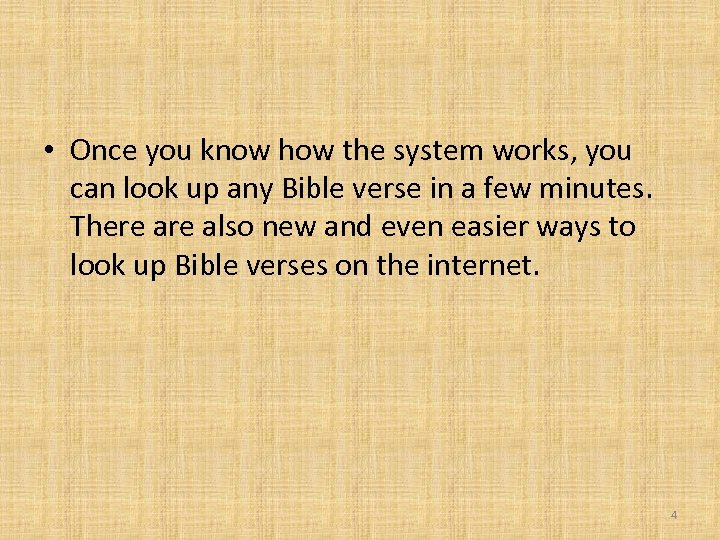 • Once you know how the system works, you can look up any Bible verse in a few minutes. There are also new and even easier ways to look up Bible verses on the internet.

4